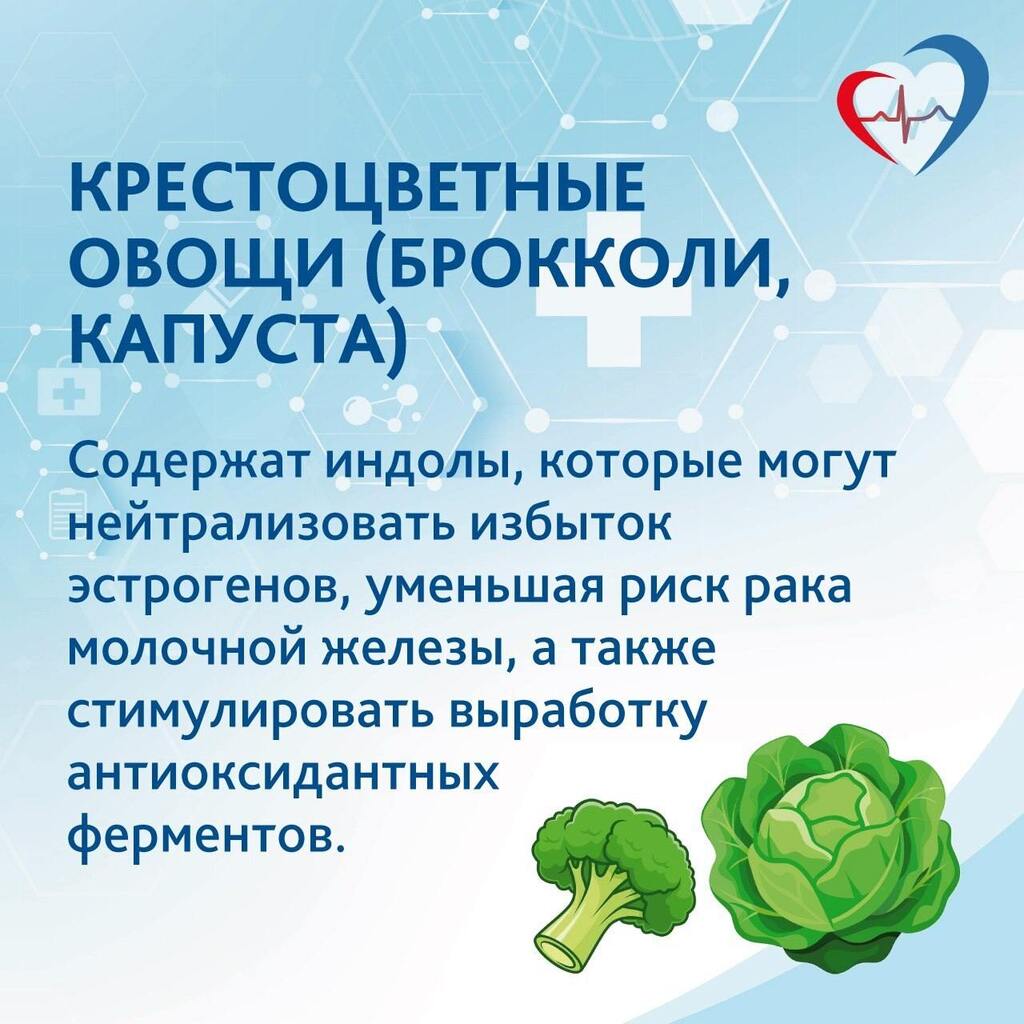 КРЕСТОЦВЕТНЫЕ ОВОЩИ (БРОККОЛИ, КАПУСТА)

Содержат индолы, которые могут нейтрализовать избыток эстрогенов, уменьшая риск рака молочной железы, а также стимулировать выработку антиоксидантных ферментов.